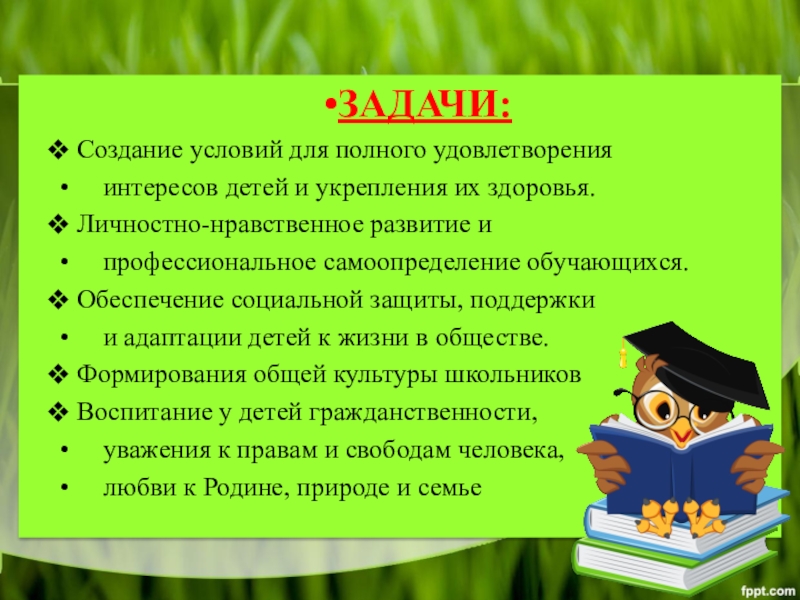 •ЗАДАЧИ:

❖ Создание условий для полного удовлетворения

• интересов детей и укрепления их здоровья.

❖ Личностно-нравственное развитие и

• профессиональное самоопределение обучающихся.

❖ Обеспечение социальной защиты, поддержки

• и адаптации детей к жизни в обществе.

❖ Формирования общей культуры школьников

❖ Воспитание у детей гражданственности,

• уважения к правам и свободам человека,

• любви к Родине, природе и семье

fppt.com